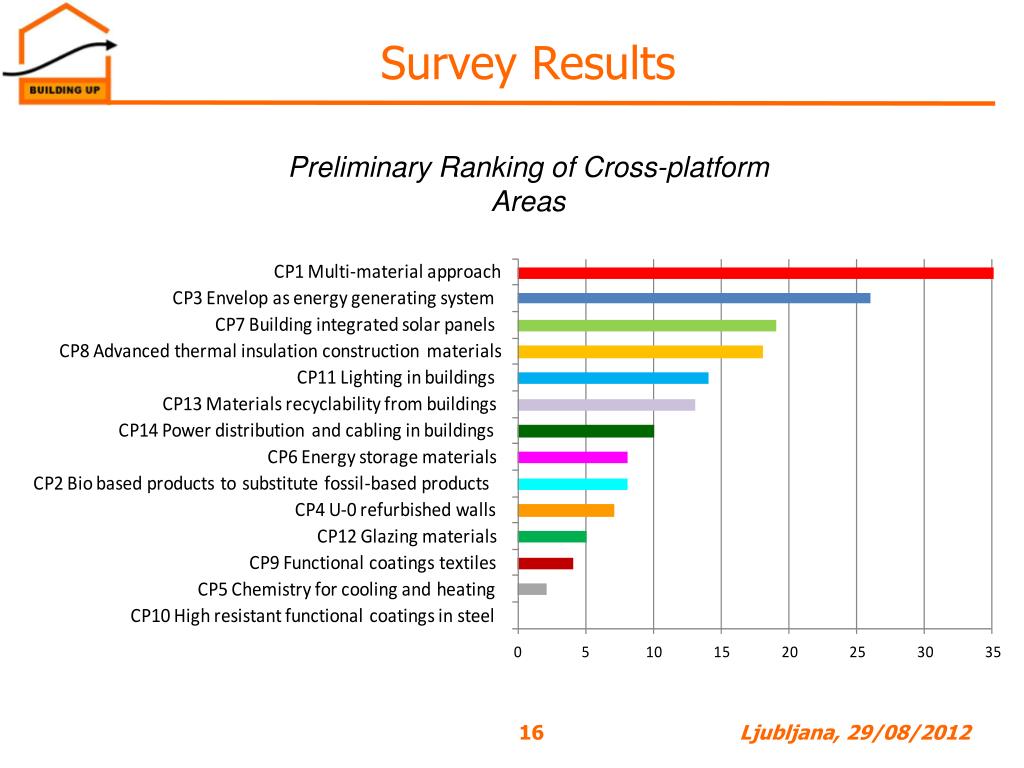 BUILDING UP

Survey Results

Preliminary Ranking of Cross-platform Areas

CP1 Multi-material approach
CP3 Envelop as energy generating system
CP7 Building integrated solar panels
CP8 Advanced thermal insulation construction materials
CP11 Lighting in buildings
CP13 Materials recyclability from buildings
CP14 Power distribution and cabling in buildings
CP6 Energy storage materials
CP2 Bio based products to substitute fossil-based products
CP4 U-0 refurbished walls
CP12 Glazing materials
CP9 Functional coatings textiles
CP5 Chemistry for cooling and heating
CP10 High resistant functional coatings in steel

0 5 10 15 20 25 30 35

16

Ljubljana, 29/08/2012